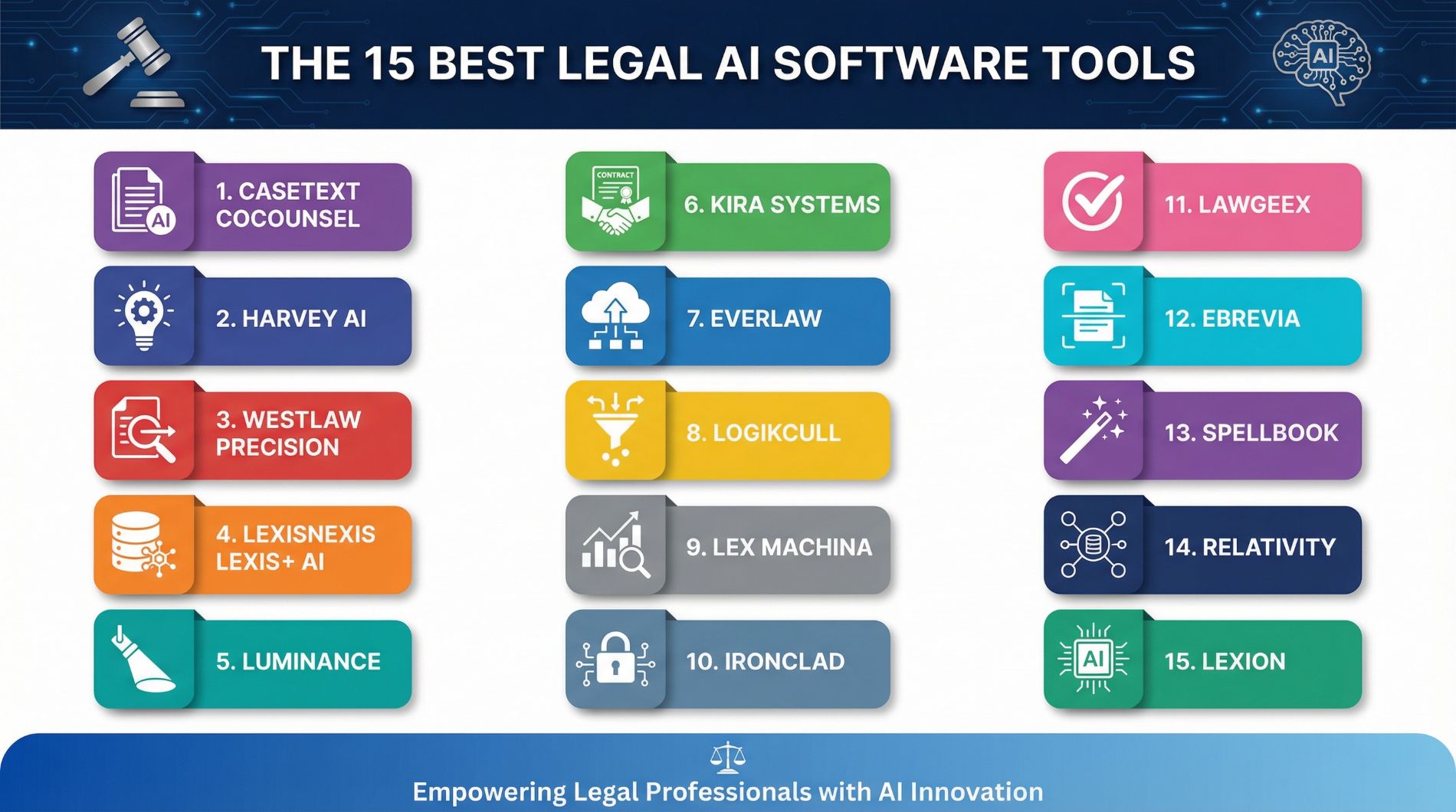 THE 15 BEST LEGAL AI SOFTWARE TOOLS

AI

AI

1. CASETEXT COCOUNSEL

2. HARVEY AI

3. WESTLAW PRECISION

4. LEXISNEXIS LEXIS+ AI

5. LUMINANCE

CONTRACT

6. KIRA SYSTEMS

7. EVERLAW

8. LOGIKCULL

9. LEX MACHINA

10. IRONCLAD

11. LAWGEEX

12. EBREVIA

13. SPELLBOOK

14. RELATIVITY

AI

15. LEXION

Empowering Legal Professionals with AI Innovation